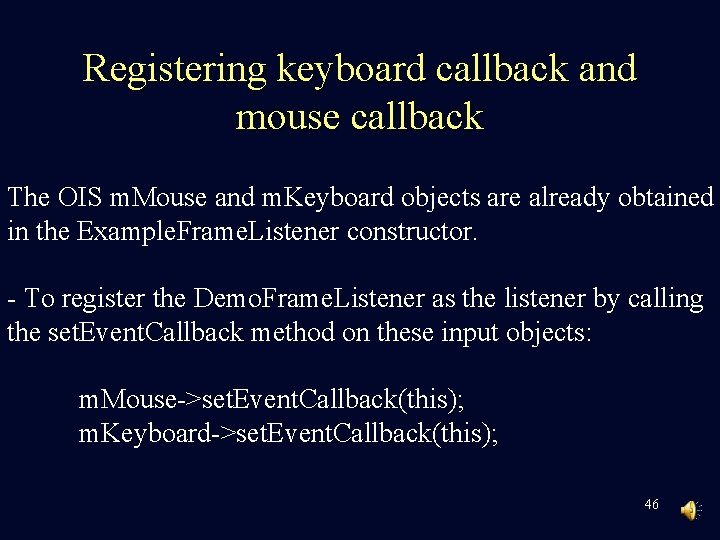 Registering keyboard callback and mouse callback

The OIS mMouse and mKeyboard objects are already obtained in the ExampleFrameListener constructor.

- To register the DemoFrameListener as the listener by calling the setEventCallback method on these input objects:

mMouse->setEventCallback(this);
mKeyboard->setEventCallback(this);

46